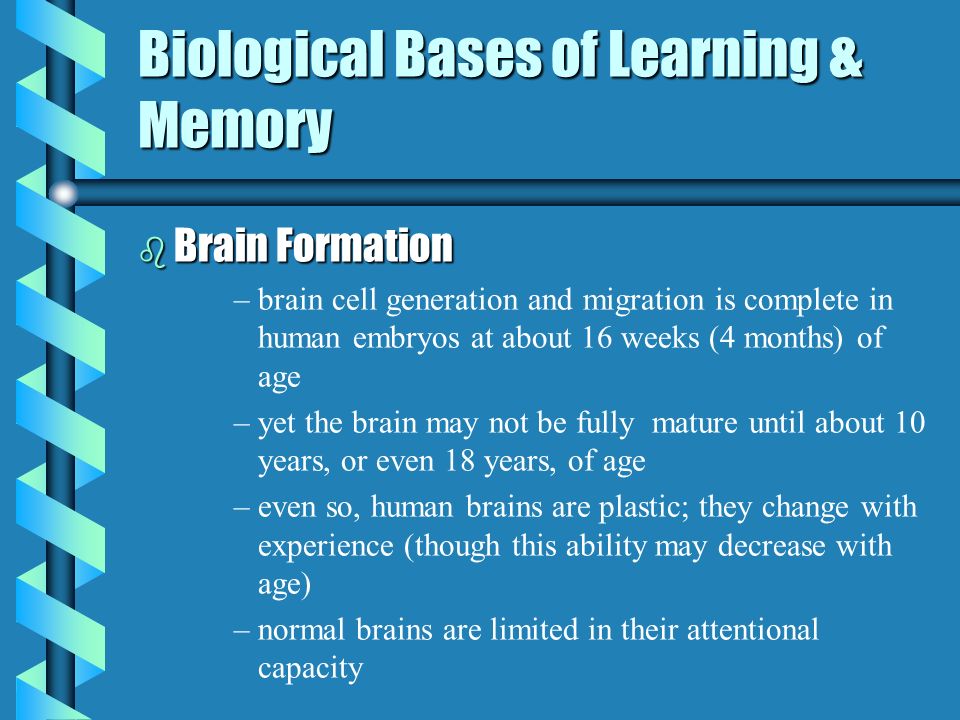 Biological Bases of Learning & Memory

Brain Formation

– brain cell generation and migration is complete in human embryos at about 16 weeks (4 months) of age

– yet the brain may not be fully mature until about 10 years, or even 18 years, of age

– even so, human brains are plastic; they change with experience (though this ability may decrease with age)

– normal brains are limited in their attentional capacity